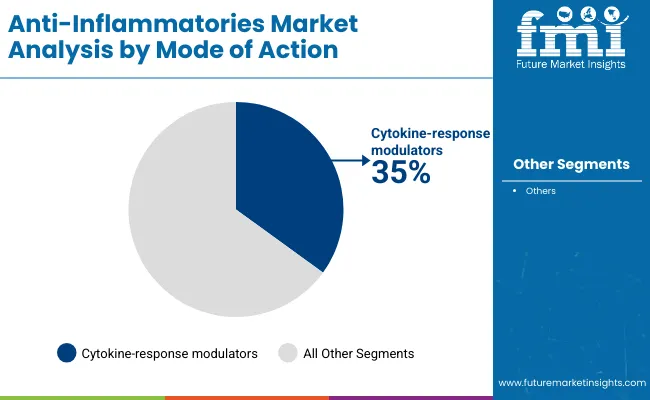 Anti-Inflammatories Market Analysis by Mode of Action

fmi
Future Market Insights

Cytokine-response modulators
35%

Other Segments

• Others

Cytokine-response modulators   All Other Segments

www.futuremarketinsights.com